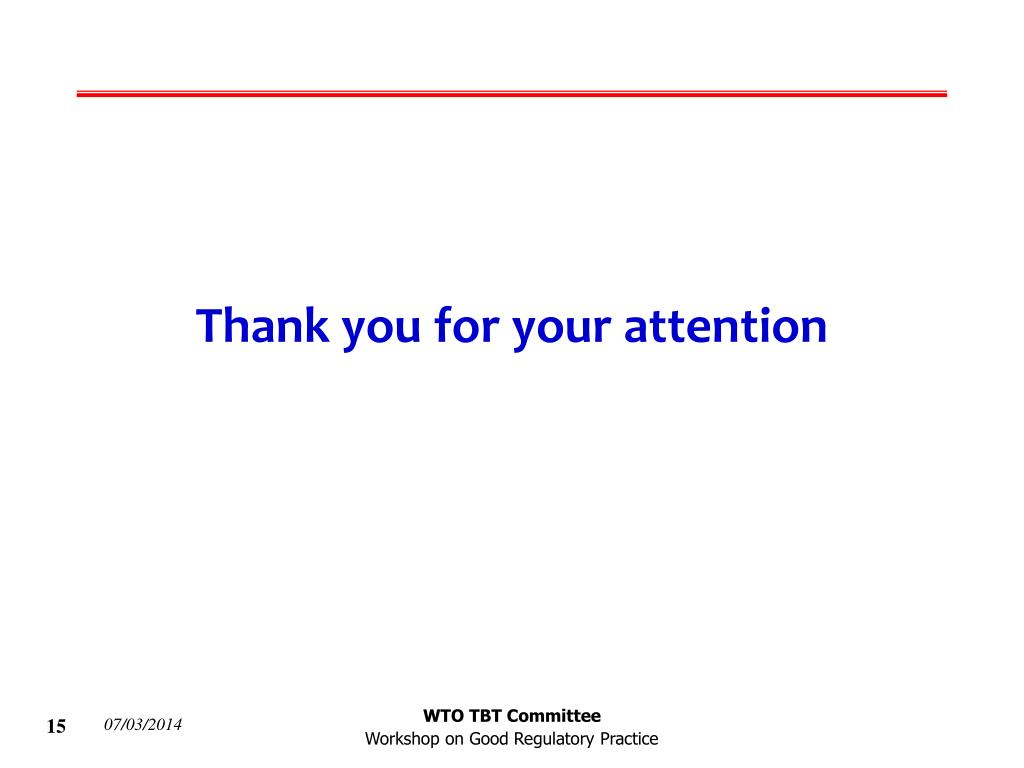 Thank you for your attention

15 07/03/2014

WTO TBT Committee
Workshop on Good Regulatory Practice